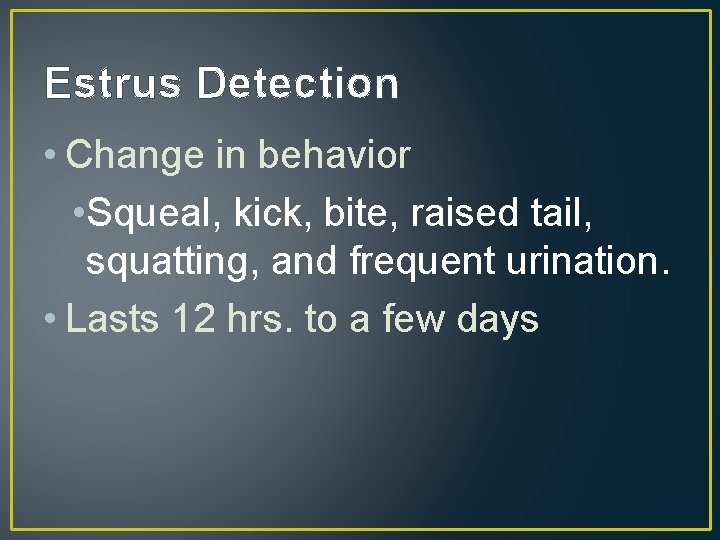 Estrus Detection

• Change in behavior

• Squeal, kick, bite, raised tail, squatting, and frequent urination.

• Lasts 12 hrs. to a few days